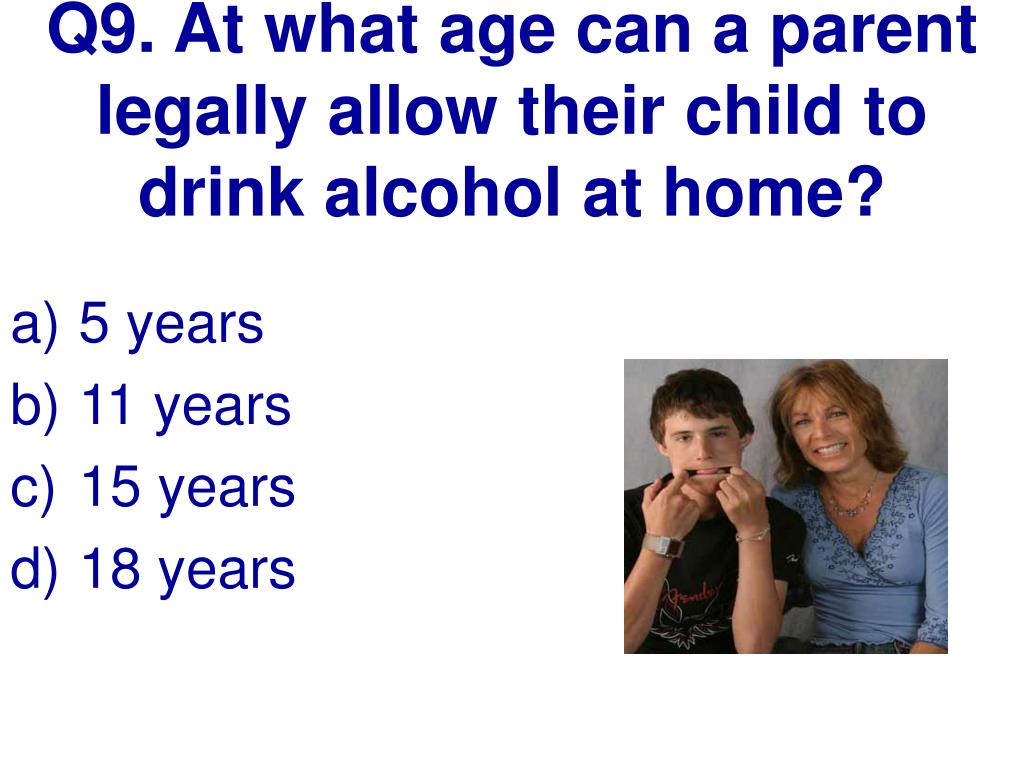 Q9. At what age can a parent legally allow their child to drink alcohol at home?

a) 5 years
b) 11 years
c) 15 years
d) 18 years

Fender